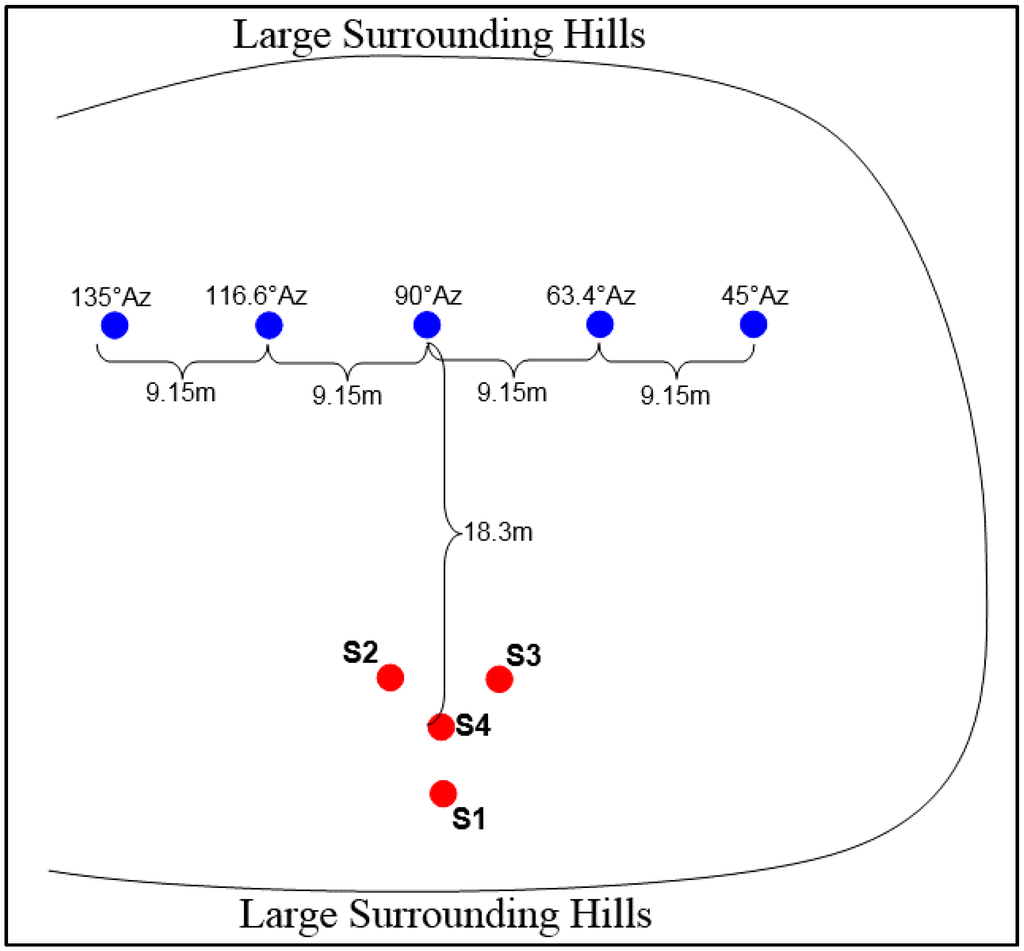 Large Surrounding Hills

135°Az 116.6°Az 90°Az 63.4°Az 45°Az

9.15m 9.15m 9.15m 9.15m

18.3m

S2 S3

S4

S1

Large Surrounding Hills